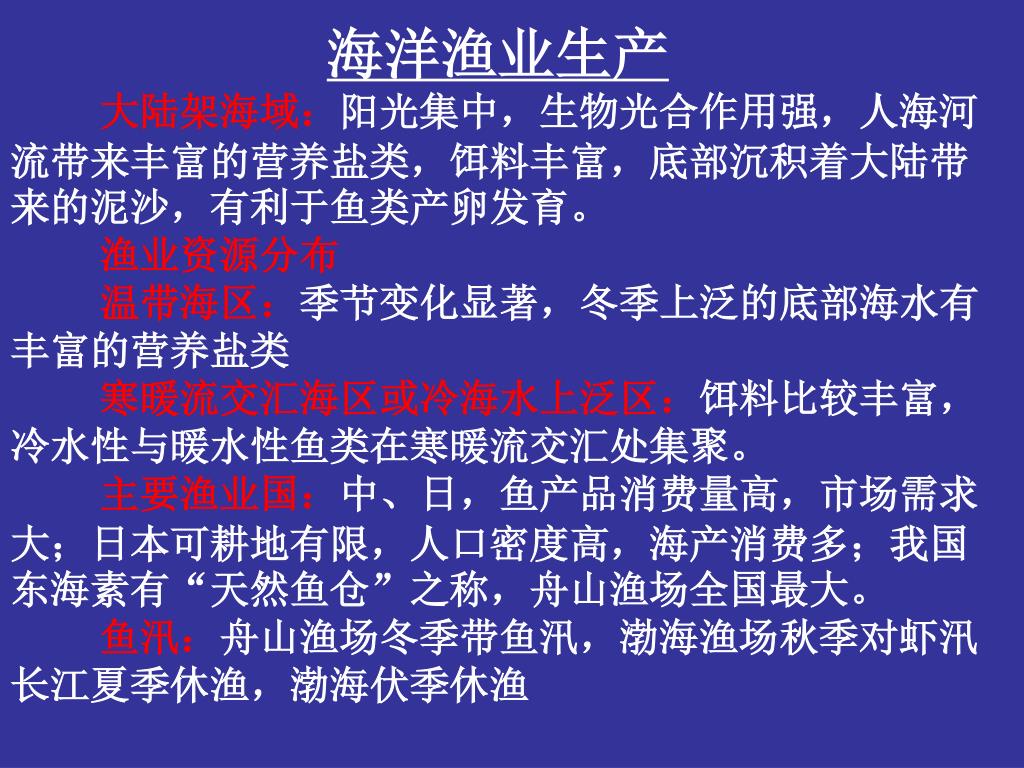 海洋渔业生产

大陆架海域：阳光集中，生物光合作用强，人海河流带来丰富的营养盐类，饵料丰富，底部沉积着大陆带来的泥沙，有利于鱼类产卵发育。

渔业资源分布

温带海区：季节变化显著，冬季上泛的底部海水有丰富的营养盐类

寒暖流交汇海区或冷海水上泛区：饵料比较丰富，冷水性与暖水性鱼类在寒暖流交汇处集聚。

主要渔业国：中、日，鱼产品消费量高，市场需求大；日本可耕地有限，人口密度高，海产消费多；我国东海素有“天然鱼仓”之称，舟山渔场全国最大。

鱼汛：舟山渔场冬季带鱼汛，渤海渔场秋季对虾汛长江夏季休渔，渤海伏季休渔